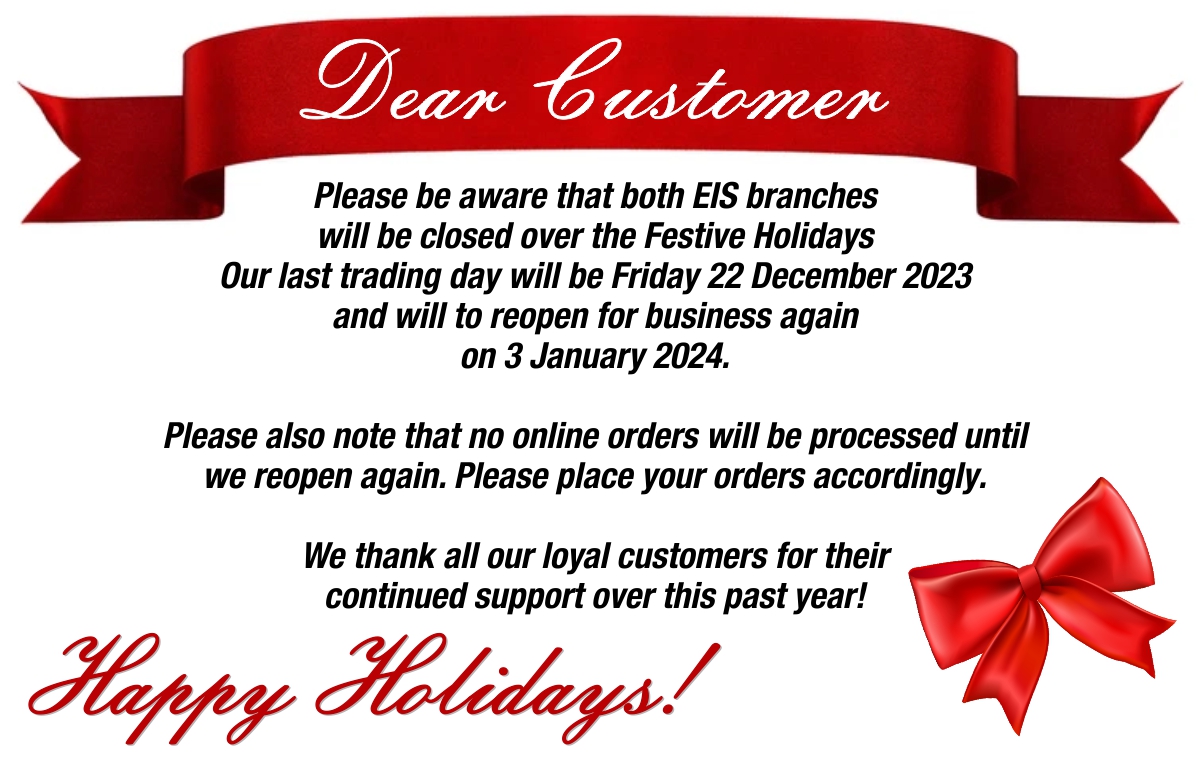 Dear Customer

Please be aware that both EIS branches will be closed over the Festive Holidays Our last trading day will be Friday 22 December 2023 and will to reopen for business again on 3 January 2024.

Please also note that no online orders will be processed until we reopen again. Please place your orders accordingly.

We thank all our loyal customers for their continued support over this past year!

Happy Holidays!